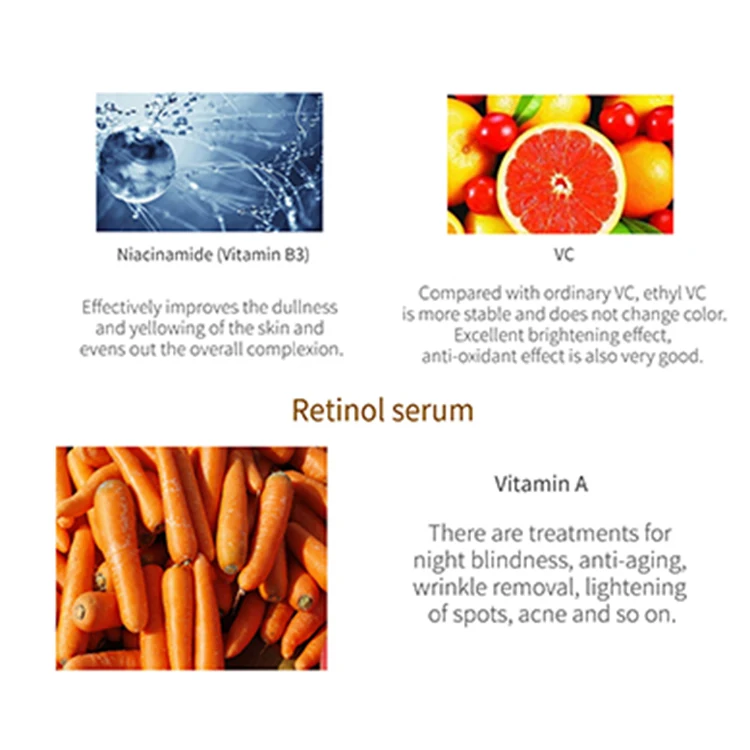 Niacinamide (Vitamin B3)

Effectively improves the dullness and yellowing of the skin and evens out the overall complexion.

VC

Compared with ordinary VC, ethyl VC is more stable and does not change color. Excellent brightening effect, anti-oxidant effect is also very good.

Retinol serum

Vitamin A

There are treatments for night blindness, anti-aging, wrinkle removal, lightening of spots, acne and so on.